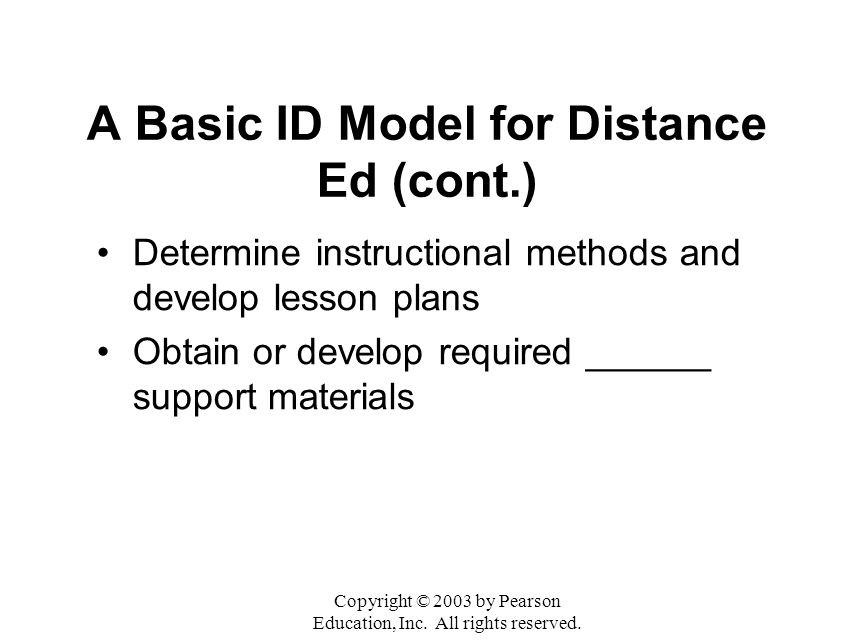 A Basic ID Model for Distance Ed (cont.)

• Determine instructional methods and develop lesson plans
• Obtain or develop required ______ support materials

Copyright © 2003 by Pearson Education, Inc. All rights reserved.